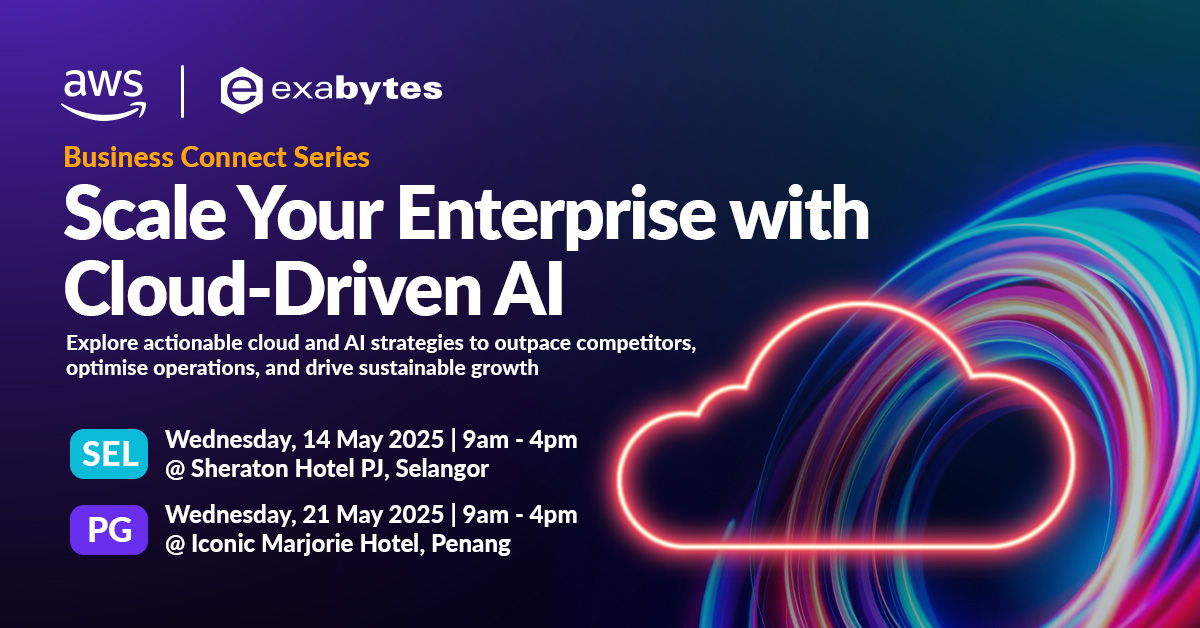 aws | exabytes

Business Connect Series

Scale Your Enterprise with Cloud-Driven AI

Explore actionable cloud and AI strategies to outpace competitors, optimise operations, and drive sustainable growth

SEL Wednesday, 14 May 2025 | 9am - 4pm
@ Sheraton Hotel PJ, Selangor

PG Wednesday, 21 May 2025 | 9am - 4pm
@ Iconic Marjorie Hotel, Penang